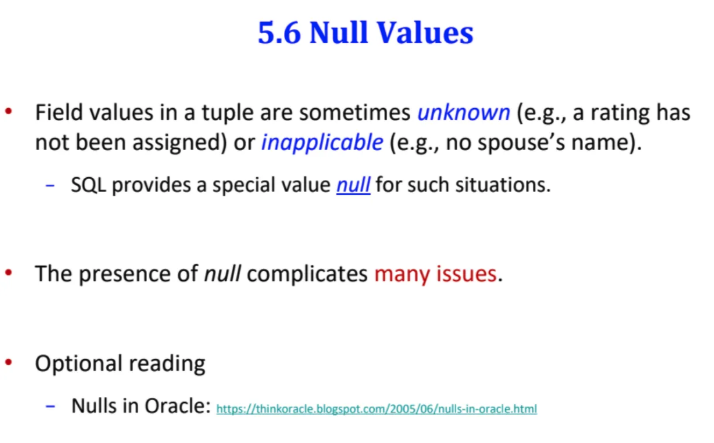 5.6 Null Values

• Field values in a tuple are sometimes unknown (e.g., a rating has not been assigned) or inapplicable (e.g., no spouse's name).

– SQL provides a special value null for such situations.

• The presence of null complicates many issues.

• Optional reading

– Nulls in Oracle: https://thinkoracle.blogspot.com/2005/06/nulls-in-oracle.html